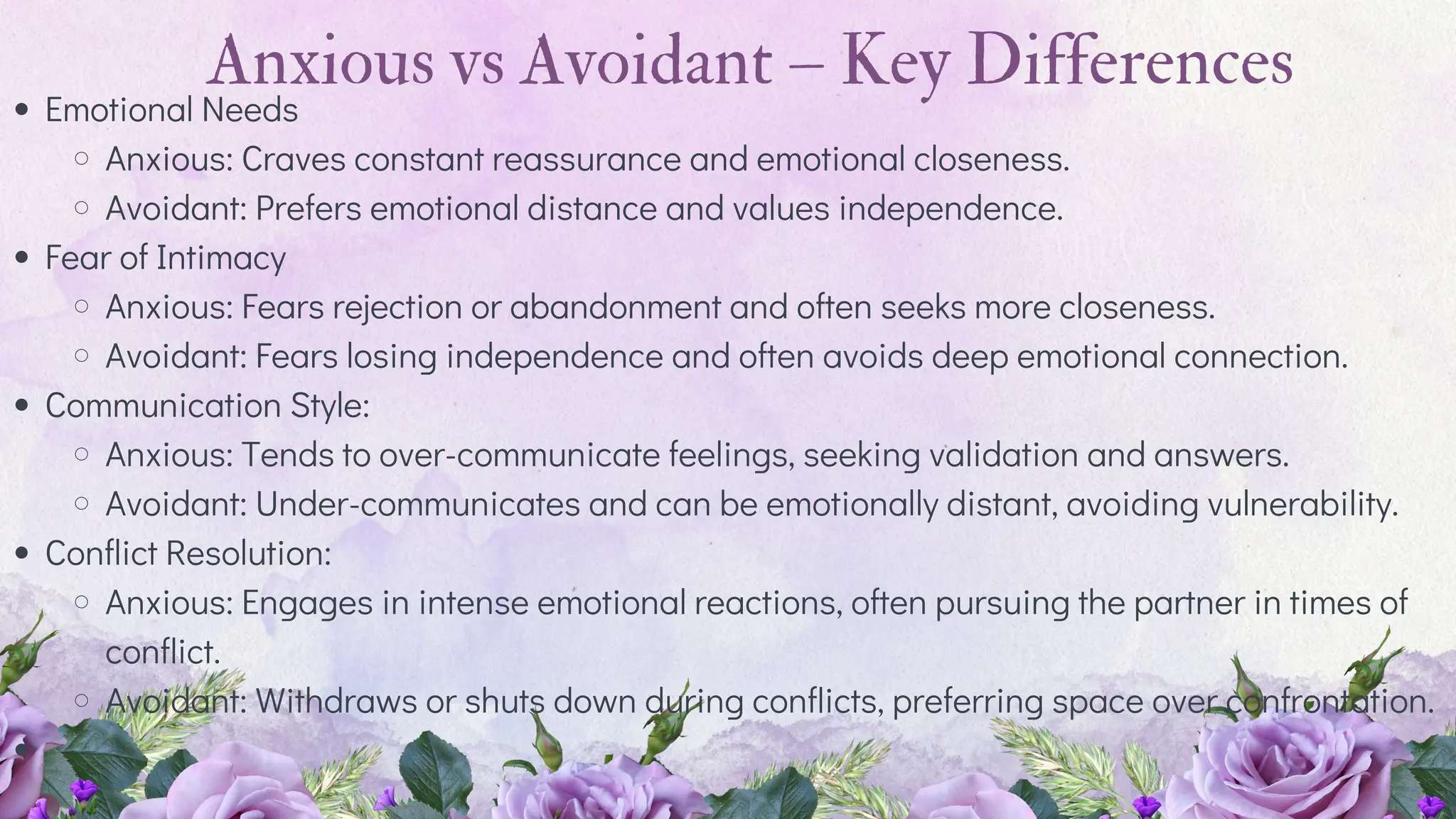 Anxious vs Avoidant – Key Differences

- Emotional Needs
  - Anxious: Craves constant reassurance and emotional closeness.
  - Avoidant: Prefers emotional distance and values independence.
- Fear of Intimacy
  - Anxious: Fears rejection or abandonment and often seeks more closeness.
  - Avoidant: Fears losing independence and often avoids deep emotional connection.
- Communication Style:
  - Anxious: Tends to over-communicate feelings, seeking validation and answers.
  - Avoidant: Under-communicates and can be emotionally distant, avoiding vulnerability.
- Conflict Resolution:
  - Anxious: Engages in intense emotional reactions, often pursuing the partner in times of conflict.
  - Avoidant: Withdraws or shuts down during conflicts, preferring space over confrontation.